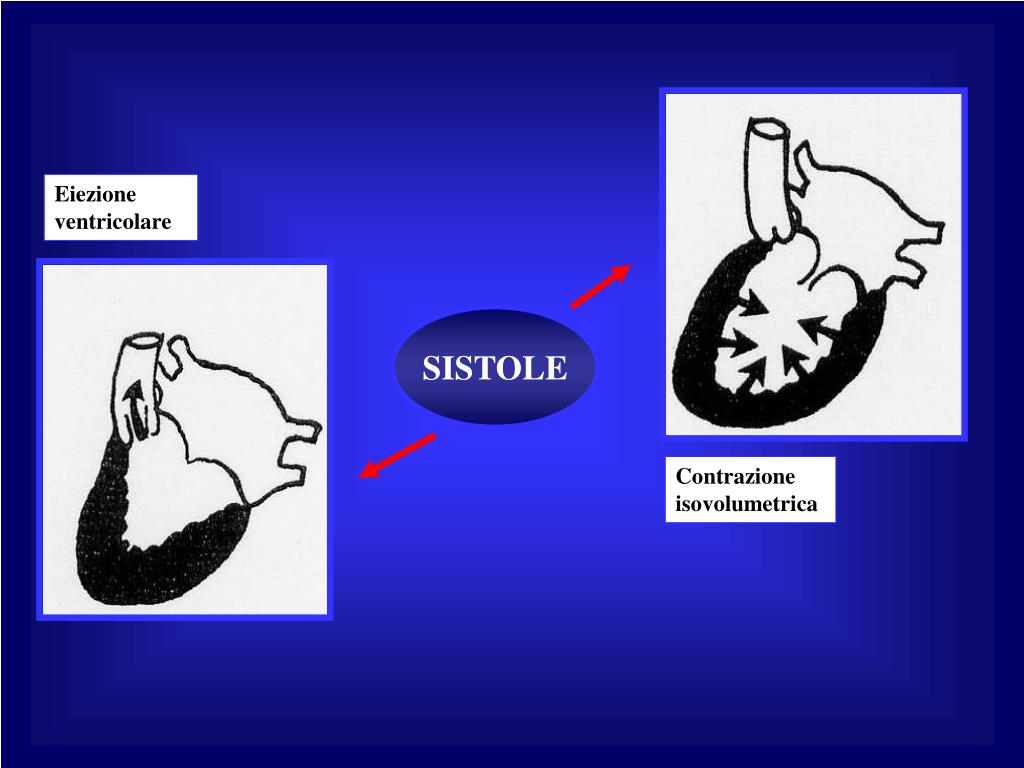 Eiezione ventricolare

SISTOLE

Contrazione isovolumetrica